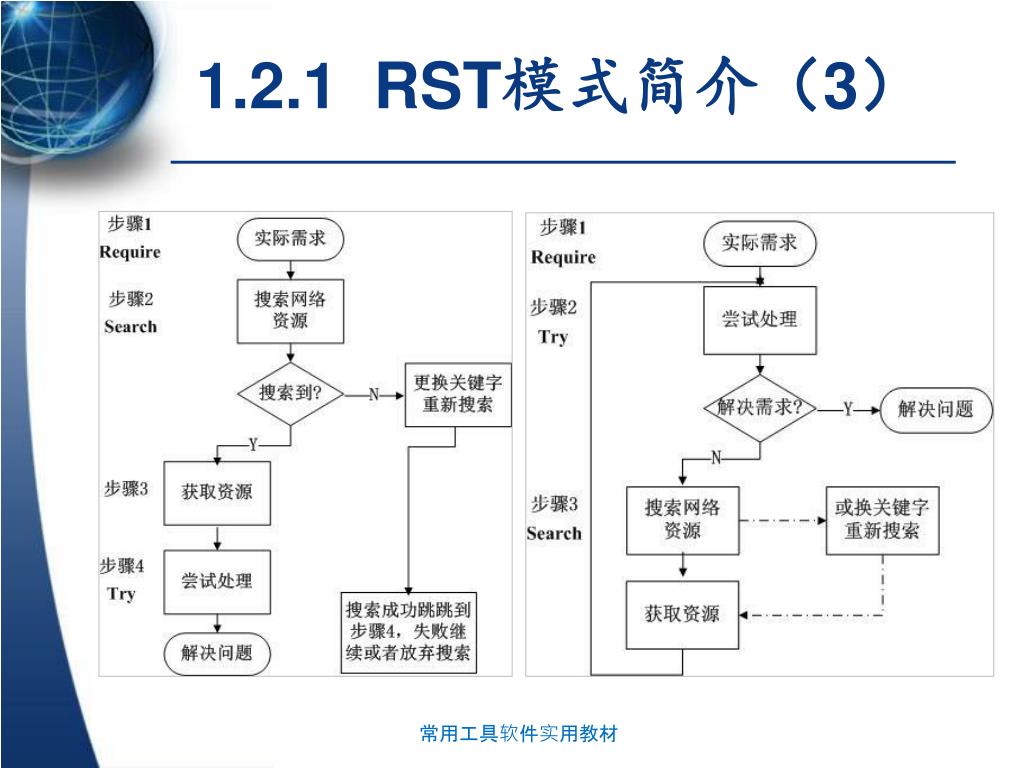 1.2.1 RST模式简介（3）

步骤1
Require

实际需求

步骤2
Search

搜索网络资源

搜索到?

N

更换关键字重新搜索

Y

步骤3

获取资源

步骤4
Try

尝试处理

解决问题

搜索成功跳跳到步骤4，失败继续或者放弃搜索

步骤1
Require

实际需求

步骤2
Try

尝试处理

解决需求?

Y

解决问题

N

步骤3
Search

搜索网络资源

或换关键字重新搜索

获取资源

常用工具软件实用教材